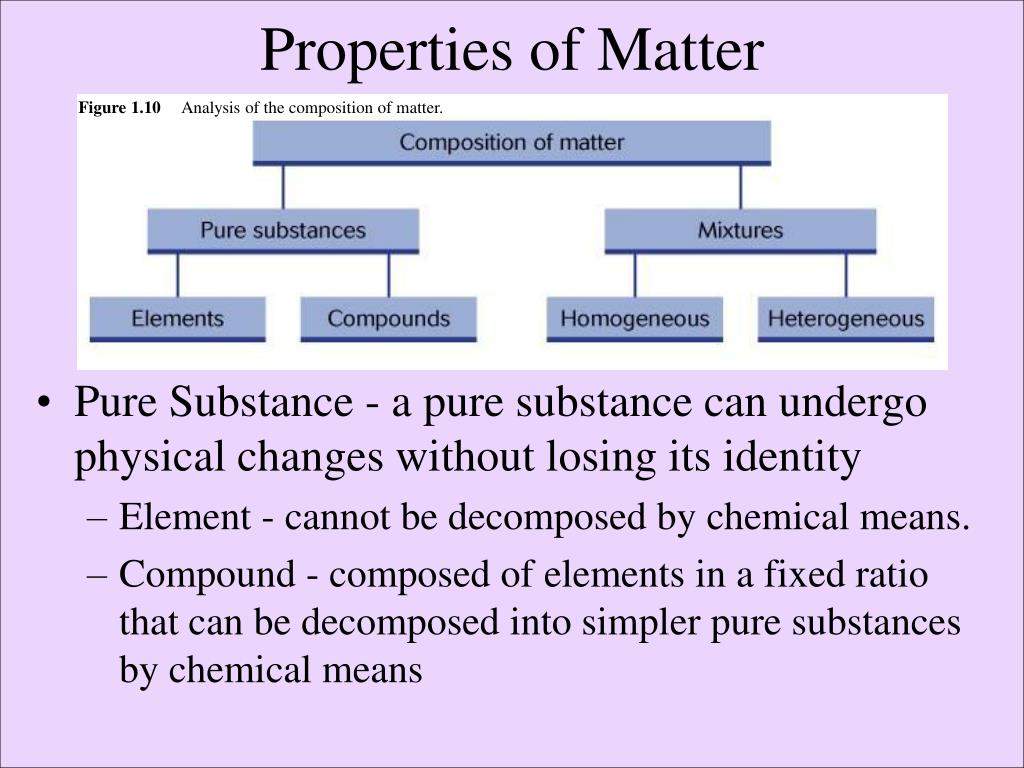 Properties of Matter

Figure 1.10 Analysis of the composition of matter.

Composition of matter

Pure substances

Mixtures

Elements

Compounds

Homogeneous

Heterogeneous

• Pure Substance - a pure substance can undergo physical changes without losing its identity
– Element - cannot be decomposed by chemical means.
– Compound - composed of elements in a fixed ratio that can be decomposed into simpler pure substances by chemical means